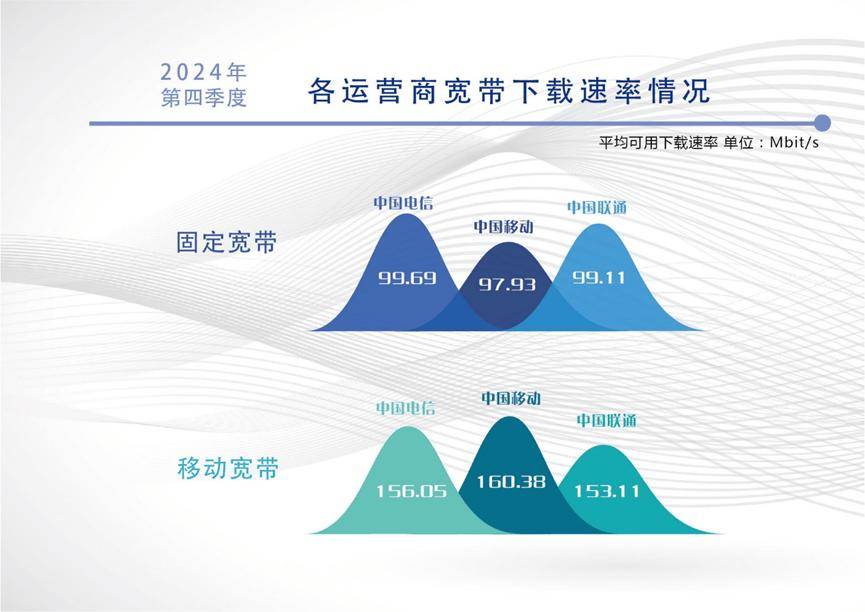 2024年
第四季度

各运营商宽带下载速率情况

平均可用下载速率 单位：Mbit/s

固定宽带

中国电信
99.69

中国移动
97.93

中国联通
99.11

移动宽带

中国电信
156.05

中国移动
160.38

中国联通
153.11